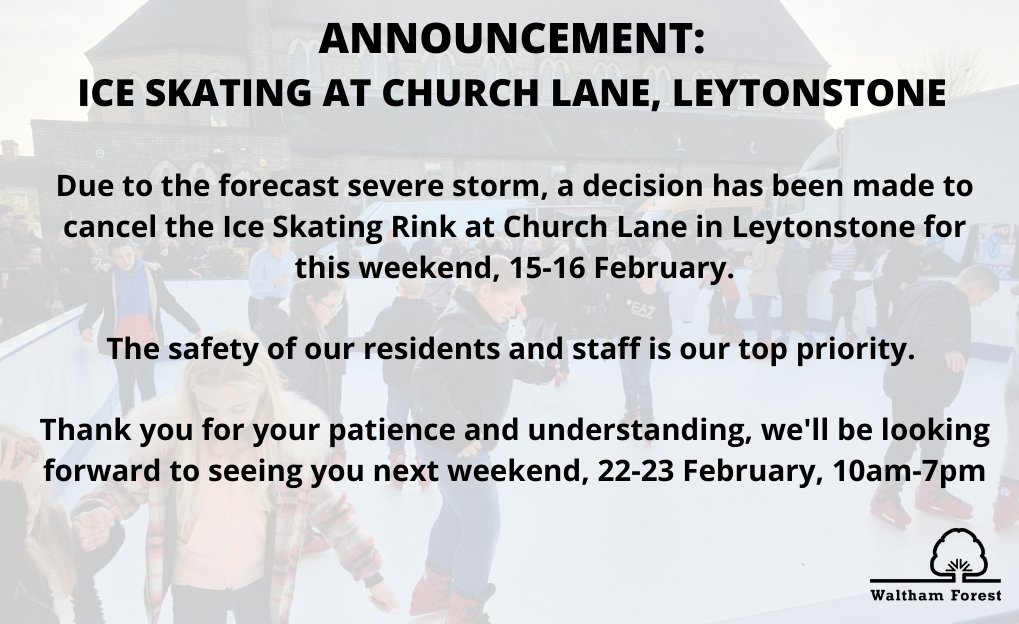 ANNOUNCEMENT:
ICE SKATING AT CHURCH LANE, LEYTONSTONE

Due to the forecast severe storm, a decision has been made to cancel the Ice Skating Rink at Church Lane in Leytonstone for this weekend, 15-16 February.

The safety of our residents and staff is our top priority.

Thank you for your patience and understanding, we'll be looking forward to seeing you next weekend, 22-23 February, 10am-7pm

Waltham Forest